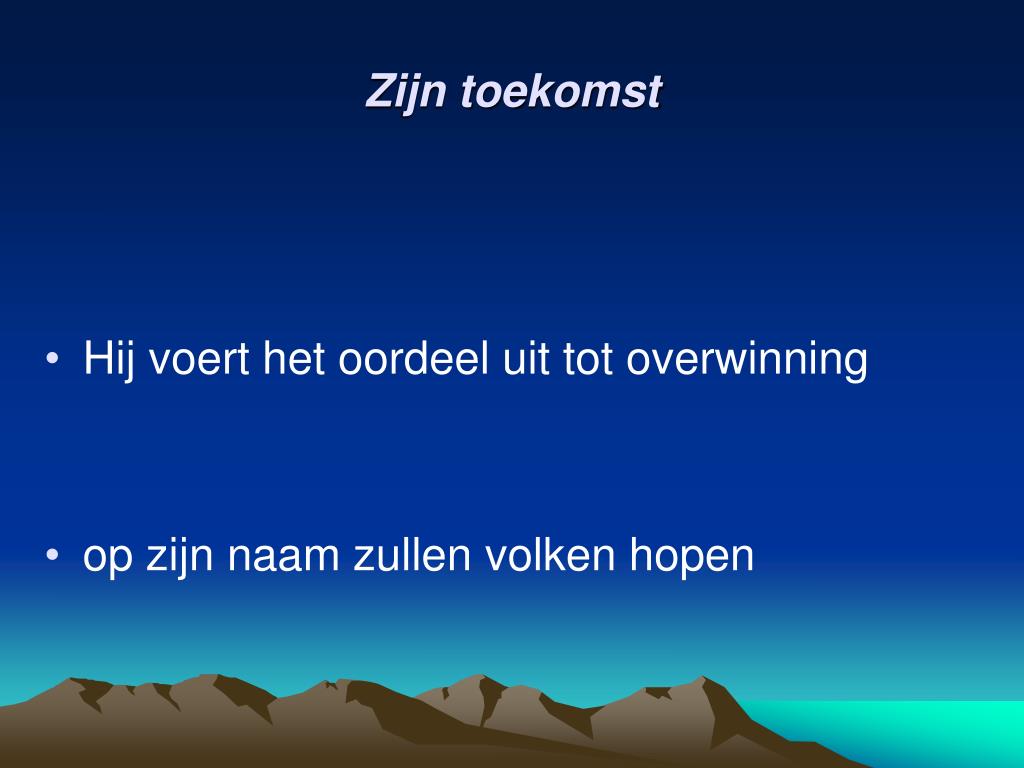 Zijn toekomst

• Hij voert het oordeel uit tot overwinning

• op zijn naam zullen volken hopen